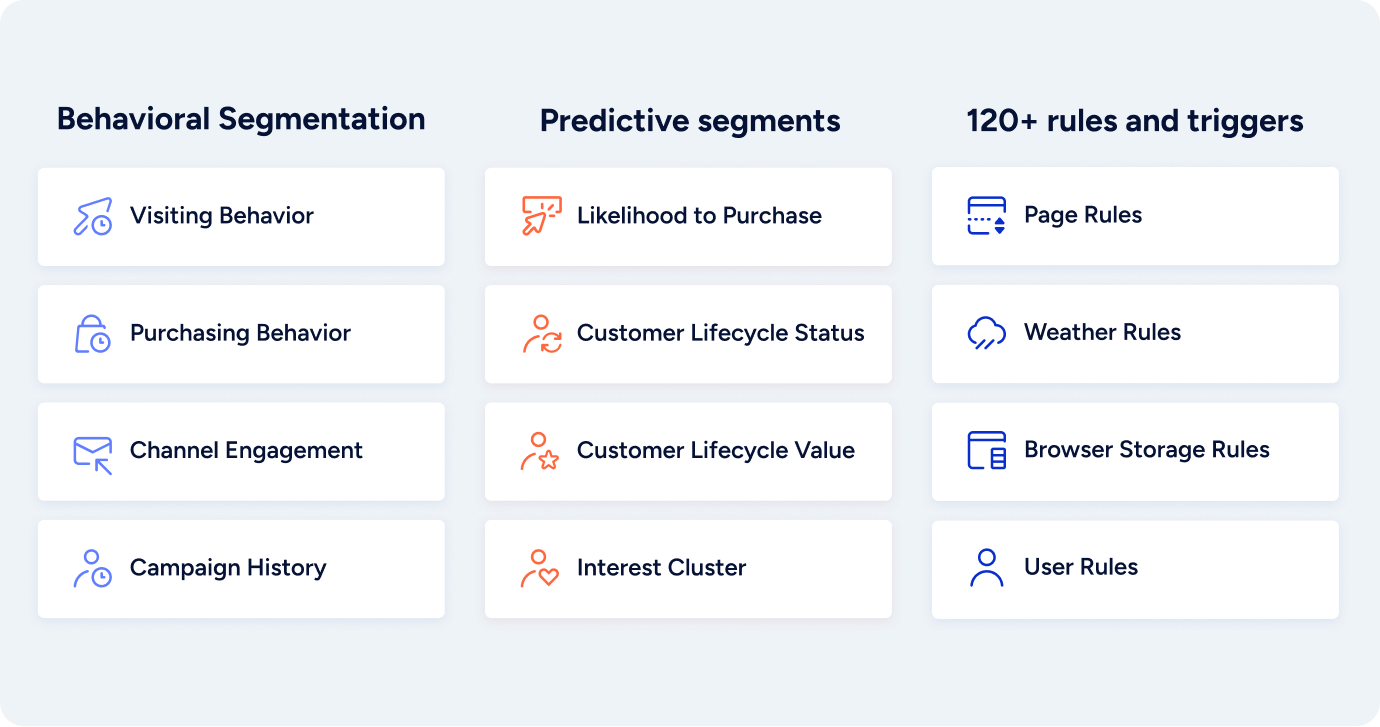 Behavioral Segmentation

Visiting Behavior

Purchasing Behavior

Channel Engagement

Campaign History

Predictive segments

Likelihood to Purchase

Customer Lifecycle Status

Customer Lifecycle Value

Interest Cluster

120+ rules and triggers

Page Rules

Weather Rules

Browser Storage Rules

User Rules